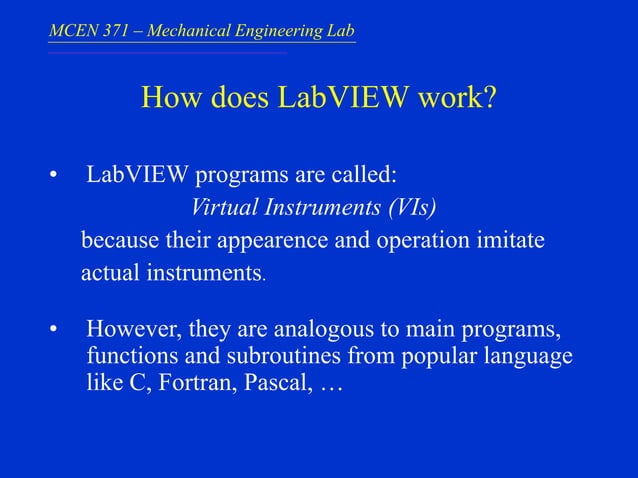 MCEN 371 – Mechanical Engineering Lab

How does LabVIEW work?

• LabVIEW programs are called:
Virtual Instruments (VIs)
because their appearence and operation imitate actual instruments.

• However, they are analogous to main programs, functions and subroutines from popular language like C, Fortran, Pascal, …